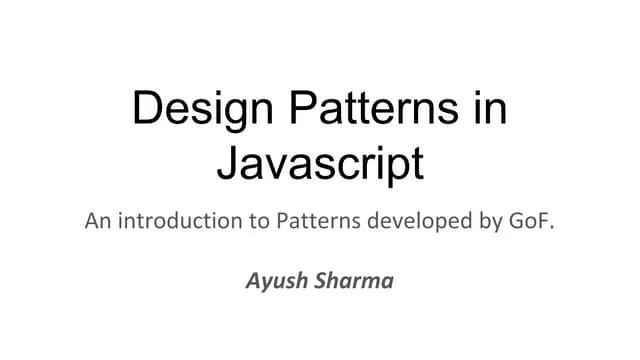 Design Patterns in Javascript

An introduction to Patterns developed by GoF.

Ayush Sharma